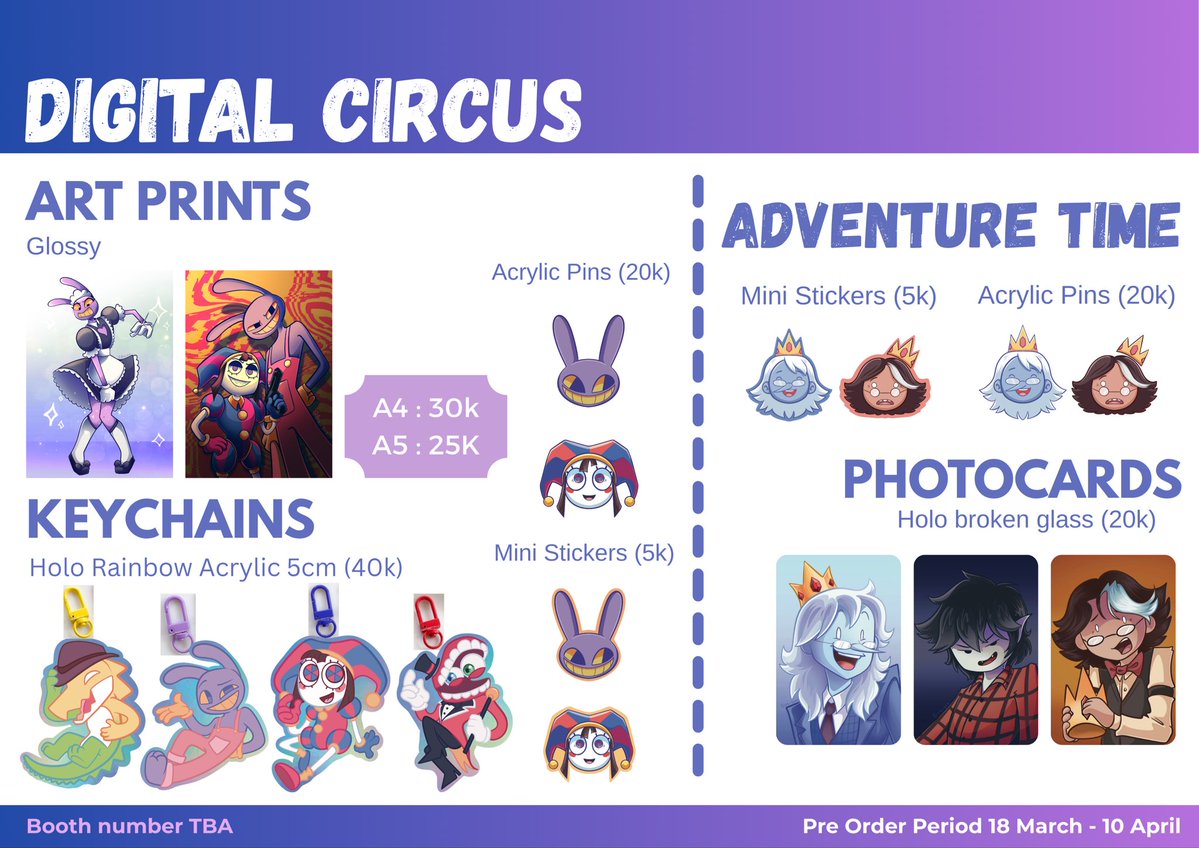 DIGITAL CIRCUS

ART PRINTS
Glossy

A4 : 30k
A5 : 25K

Acrylic Pins (20k)

KEYCHAINS
Holo Rainbow Acrylic 5cm (40k)

Mini Stickers (5k)

ADVENTURE TIME

Mini Stickers (5k)

Acrylic Pins (20k)

PHOTOCARDS
Holo broken glass (20k)

Booth number TBA

Pre Order Period 18 March - 10 April